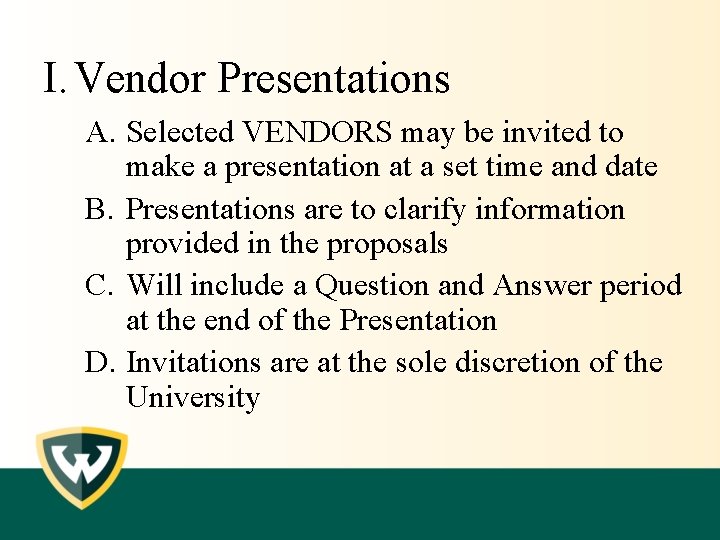 I. Vendor Presentations

A. Selected VENDORS may be invited to make a presentation at a set time and date

B. Presentations are to clarify information provided in the proposals

C. Will include a Question and Answer period at the end of the Presentation

D. Invitations are at the sole discretion of the University

W